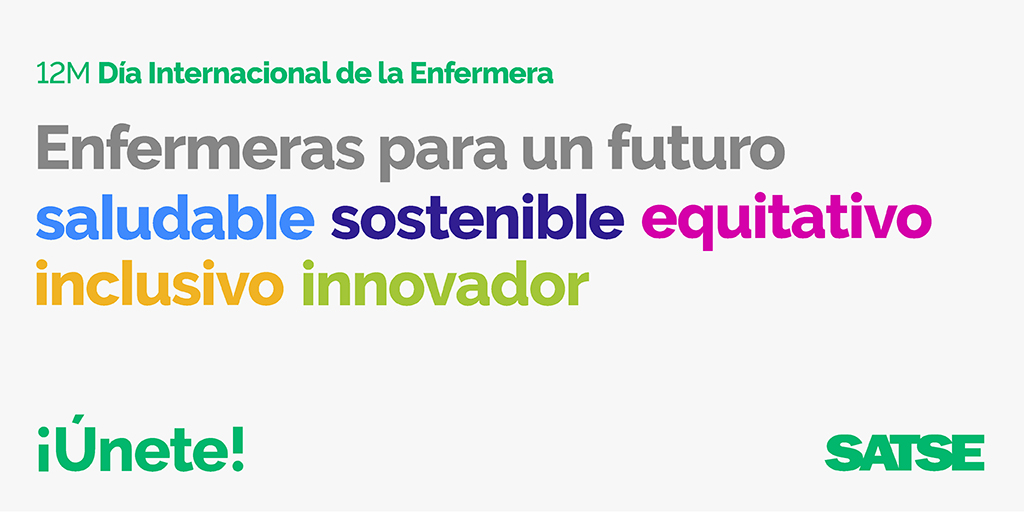 12M Día Internacional de la Enfermera

Enfermeras para un futuro saludable sostenible equitativo inclusivo innovador

¡Únete!

SATSE